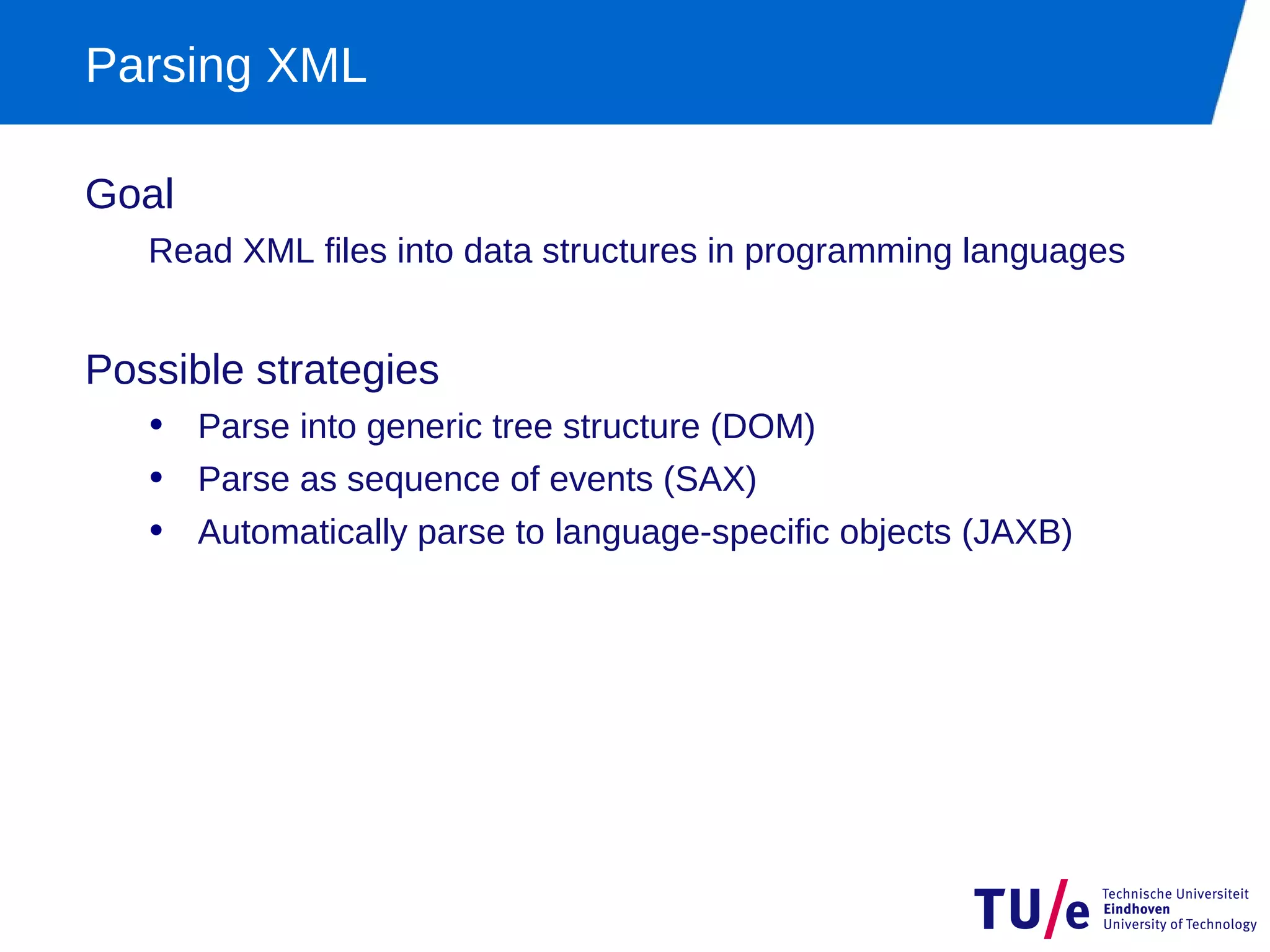 Parsing XML

Goal

Read XML files into data structures in programming languages

Possible strategies

• Parse into generic tree structure (DOM)
• Parse as sequence of events (SAX)
• Automatically parse to language-specific objects (JAXB)

TU/e Technische Universiteit Eindhoven University of Technology